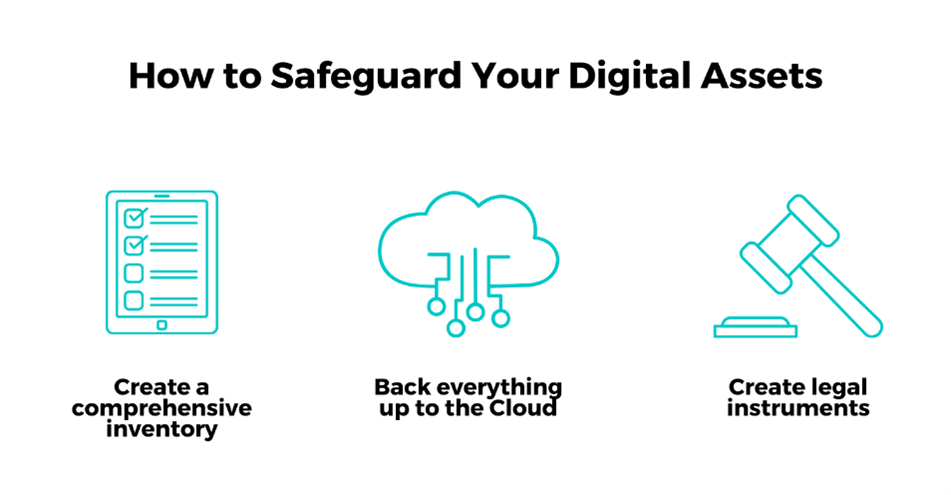 How to Safeguard Your Digital Assets

Create a comprehensive inventory

Back everything up to the Cloud

Create legal instruments